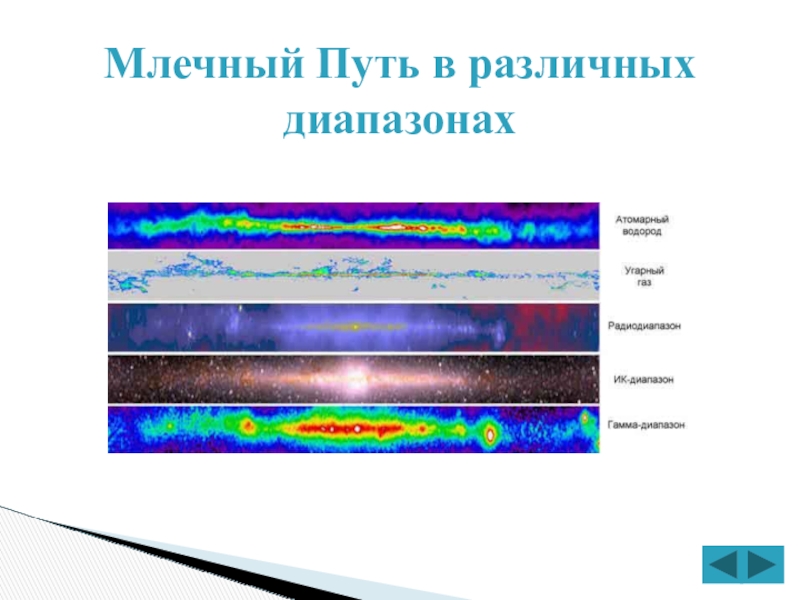 Млечный Путь в различных диапазонах

Атомарный водород

Угарный газ

Радиодиапазон

ИК-диапазон

Гамма-диапазон